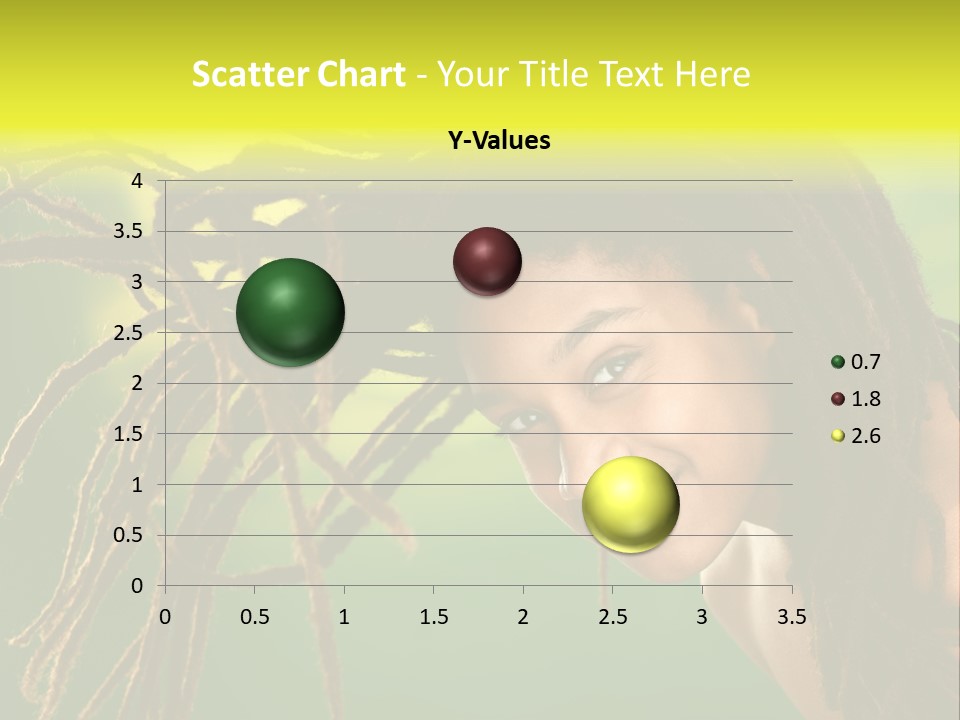 Scatter Chart - Your Title Text Here

Y-Values

4
3.5
3
2.5
2
1.5
1
0.5
0

0 0.5 1 1.5 2 2.5 3 3.5

0.7
1.8
2.6